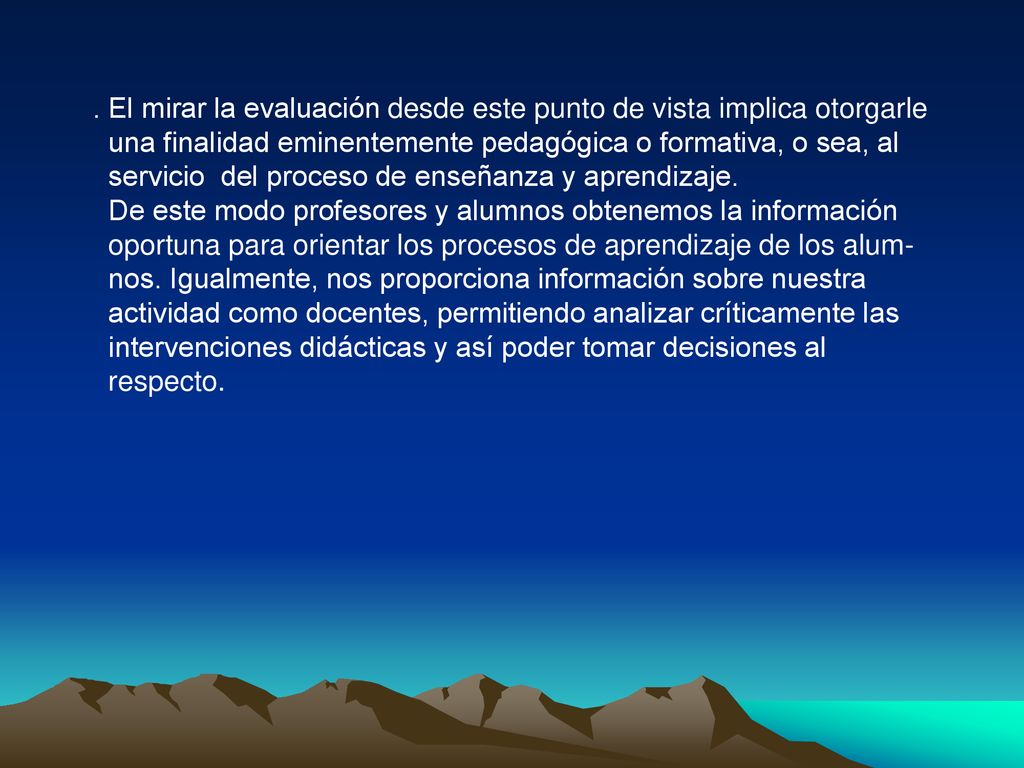 . El mirar la evaluación desde este punto de vista implica otorgarle una finalidad eminentemente pedagógica o formativa, o sea, al servicio del proceso de enseñanza y aprendizaje.
De este modo profesores y alumnos obtenemos la información oportuna para orientar los procesos de aprendizaje de los alumnos. Igualmente, nos proporciona información sobre nuestra actividad como docentes, permitiendo analizar críticamente las intervenciones didácticas y así poder tomar decisiones al respecto.